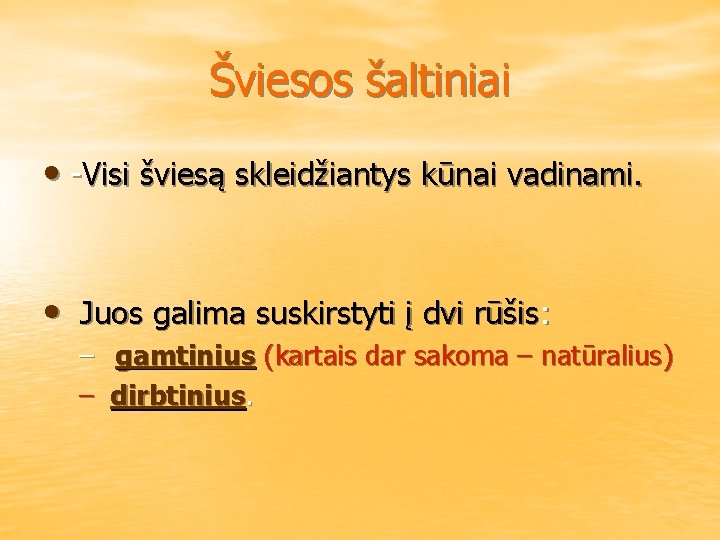 Šviesos šaltiniai

• -Visi šviesą skleidžiantys kūnai vadinami.

• Juos galima suskirstyti į dvi rūšis:
– gamtinius (kartais dar sakoma – natūralius)
– dirbtinius.